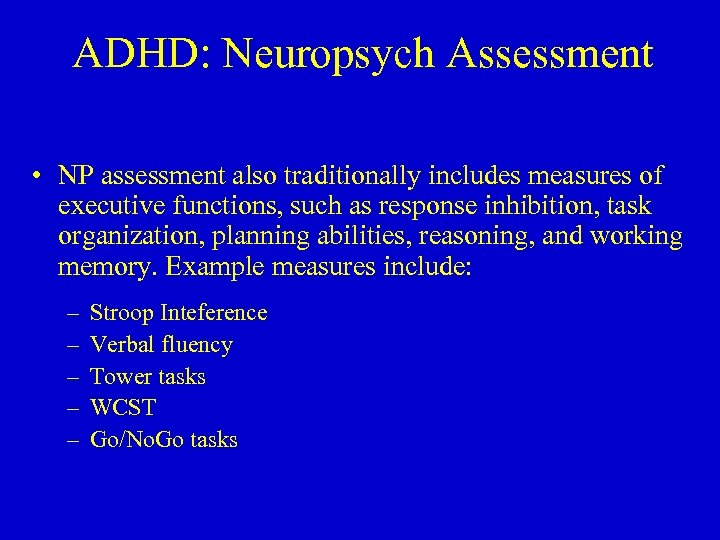 ADHD: Neuropsych Assessment

• NP assessment also traditionally includes measures of executive functions, such as response inhibition, task organization, planning abilities, reasoning, and working memory. Example measures include:

– Stroop Inteference
– Verbal fluency
– Tower tasks
– WCST
– Go/NoGo tasks